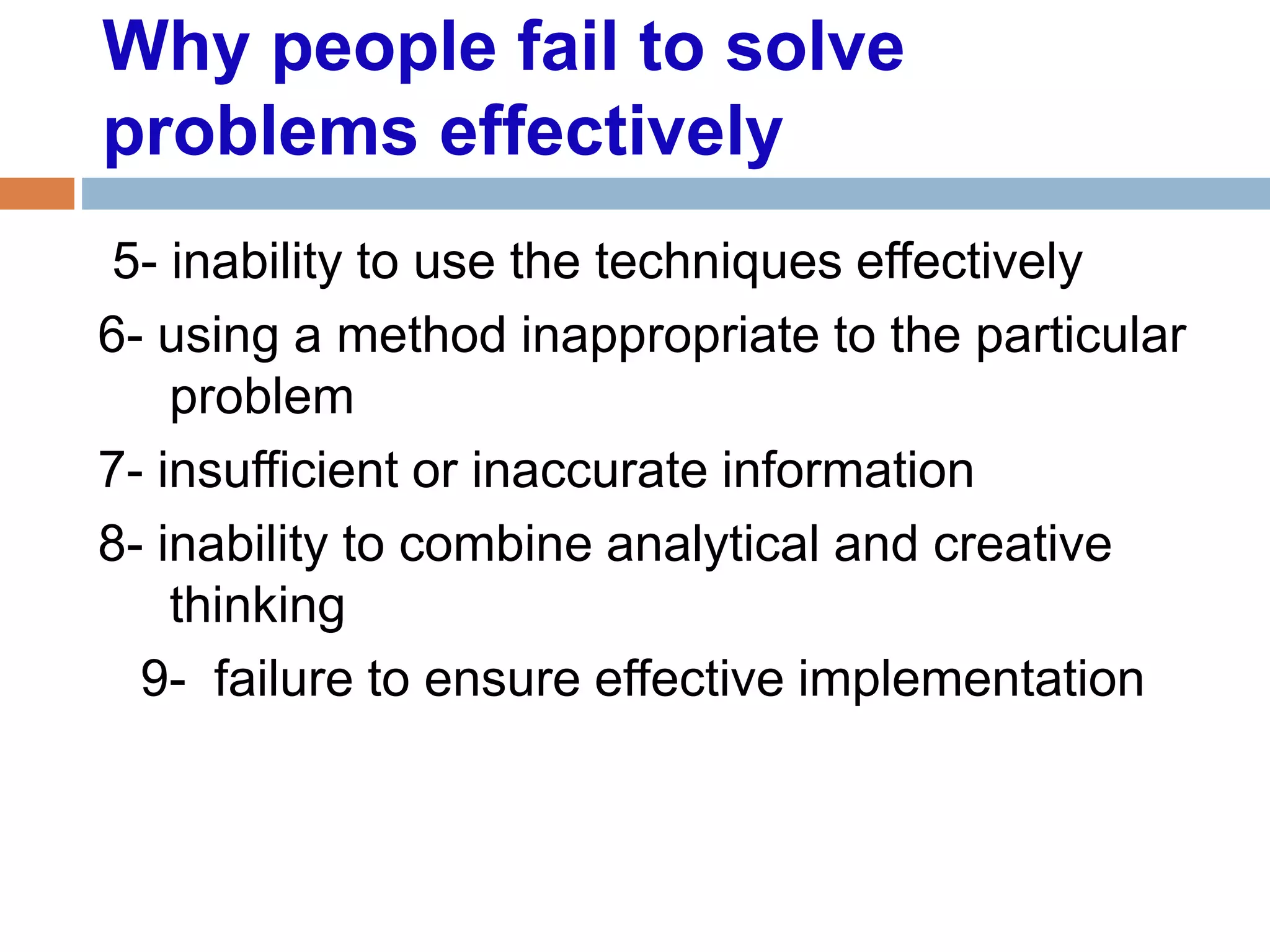 Why people fail to solve problems effectively

5- inability to use the techniques effectively

6- using a method inappropriate to the particular problem

7- insufficient or inaccurate information

8- inability to combine analytical and creative thinking

9- failure to ensure effective implementation